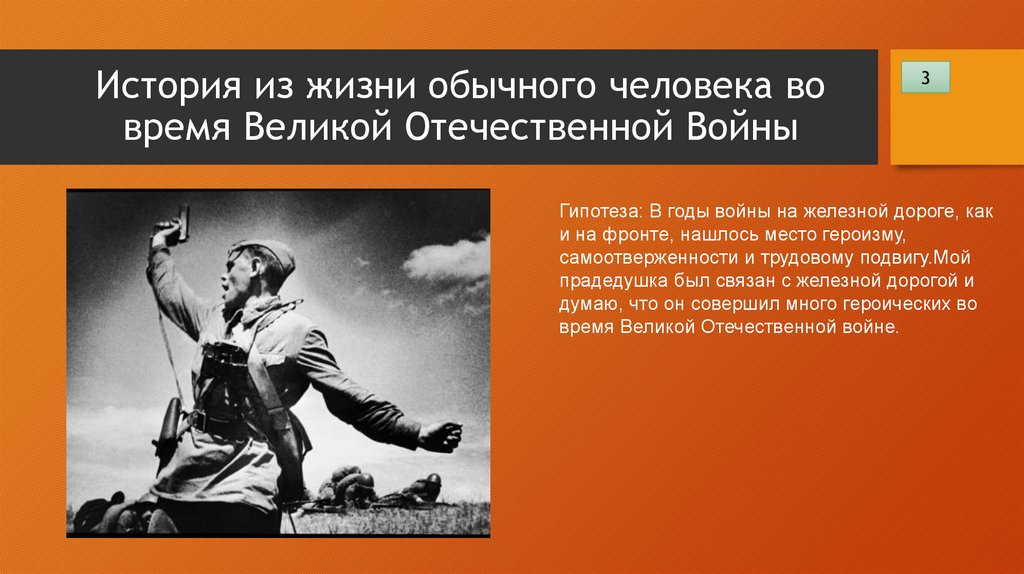 История из жизни обычного человека во время Великой Отечественной Войны

3

Гипотеза: В годы войны на железной дороге, как и на фронте, нашлось место героизму, самоотверженности и трудовому подвигу.Мой прадедушка был связан с железной дорогой и думаю, что он совершил много героических во время Великой Отечественной войне.